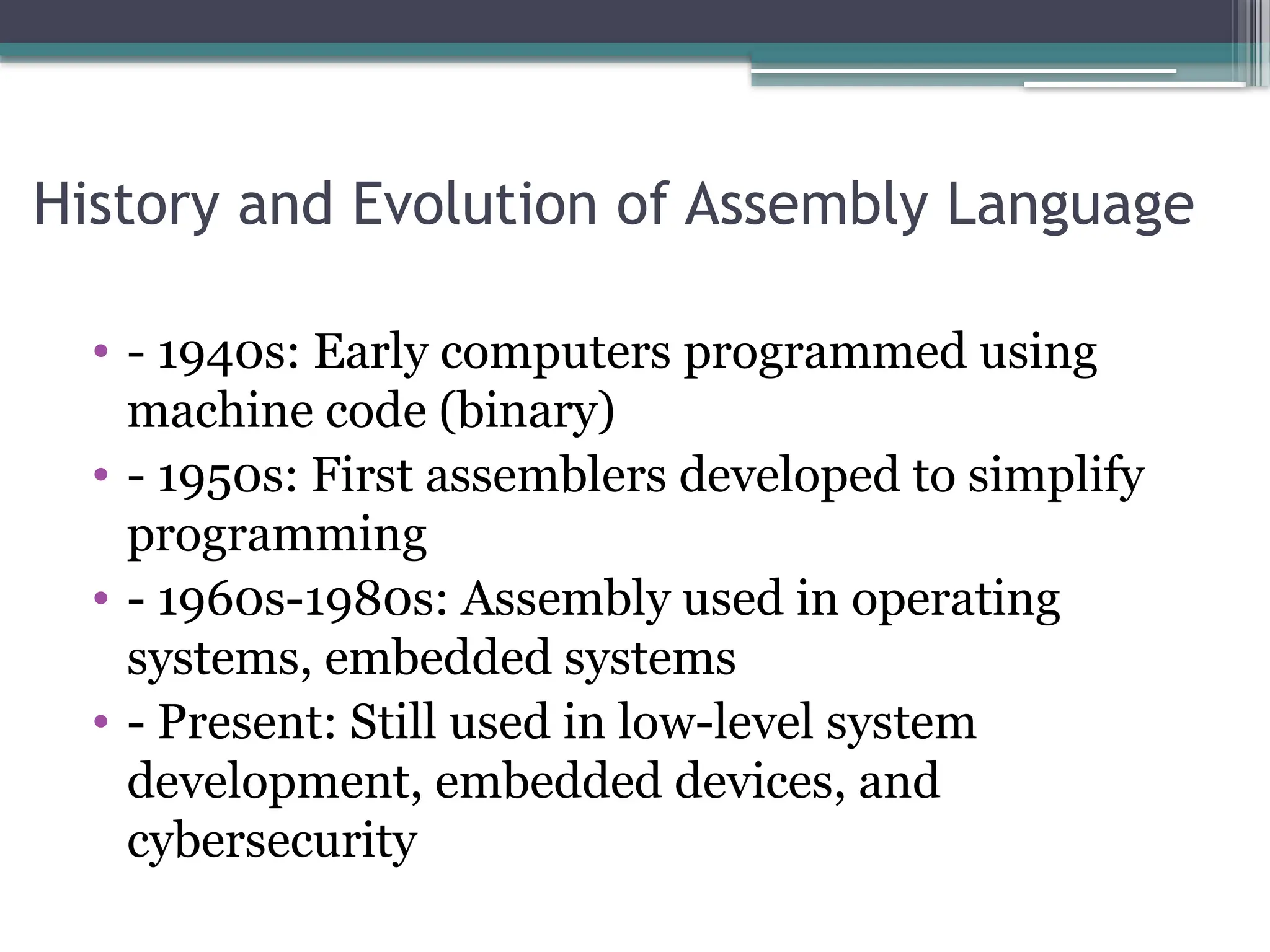 History and Evolution of Assembly Language

• - 1940s: Early computers programmed using machine code (binary)
• - 1950s: First assemblers developed to simplify programming
• - 1960s-1980s: Assembly used in operating systems, embedded systems
• - Present: Still used in low-level system development, embedded devices, and cybersecurity